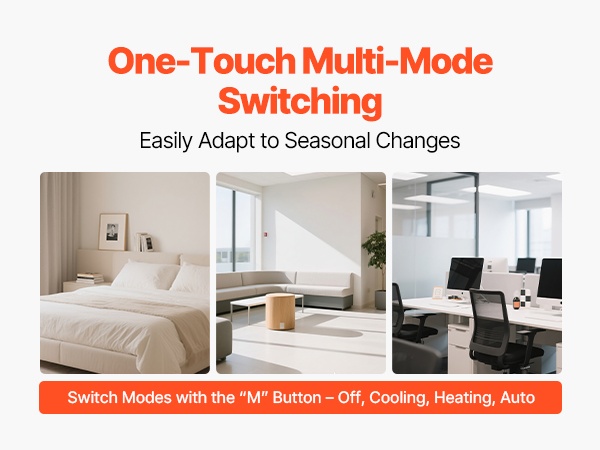 One-Touch Multi-Mode Switching

Easily Adapt to Seasonal Changes

Switch Modes with the “M” Button – Off, Cooling, Heating, Auto